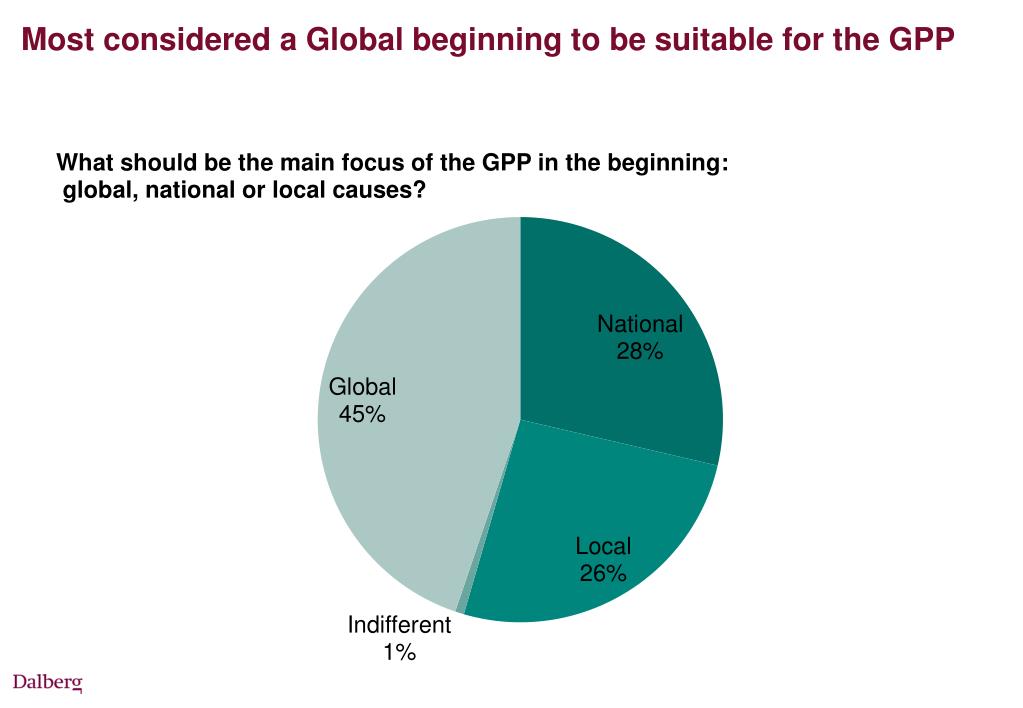 Most considered a Global beginning to be suitable for the GPP

What should be the main focus of the GPP in the beginning: global, national or local causes?

National
28%

Global
45%

Local
26%

Indifferent
1%

Dalberg